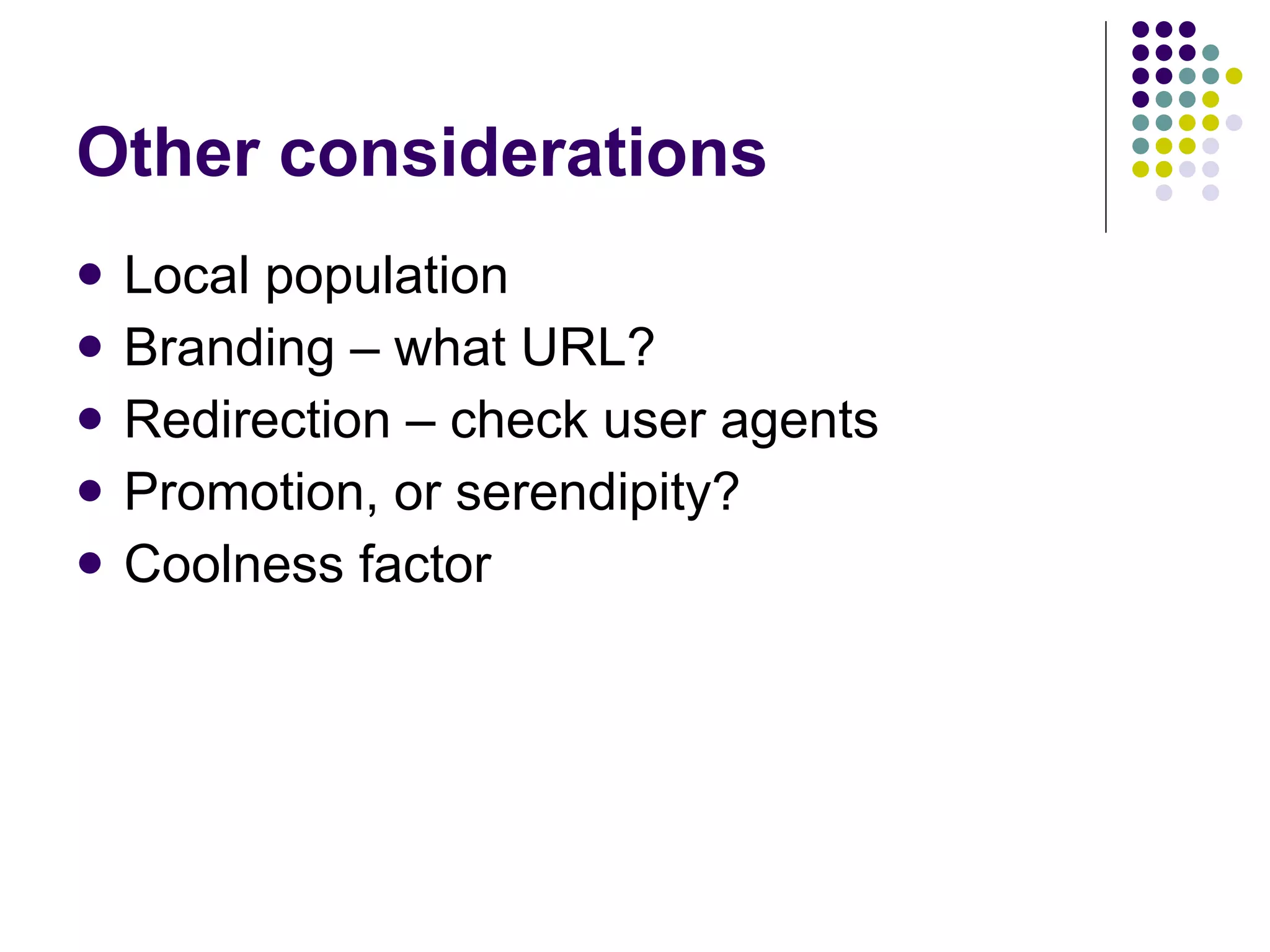 Other considerations

- Local population
- Branding – what URL?
- Redirection – check user agents
- Promotion, or serendipity?
- Coolness factor